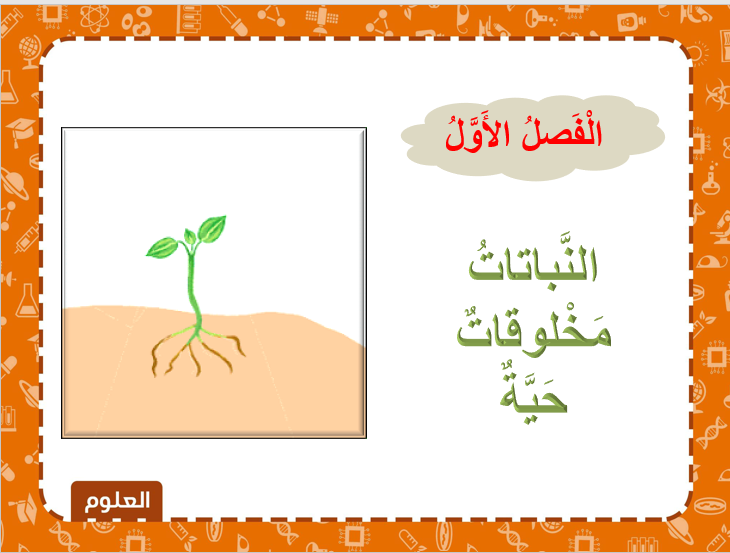 الْفَصلُ الأَوَّلُ

النَّباتاتُ مَخْلوقاتٌ حَيَّةٌ

العلوم